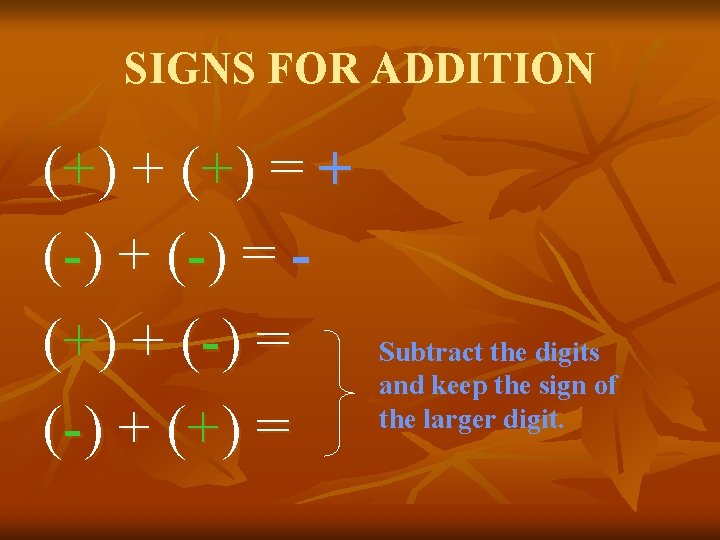 SIGNS FOR ADDITION

$(+) + (+) = +$

$(-) + (-) = -$

$(+) + (-) =$

$(-) + (+) =$

Subtract the digits and keep the sign of the larger digit.